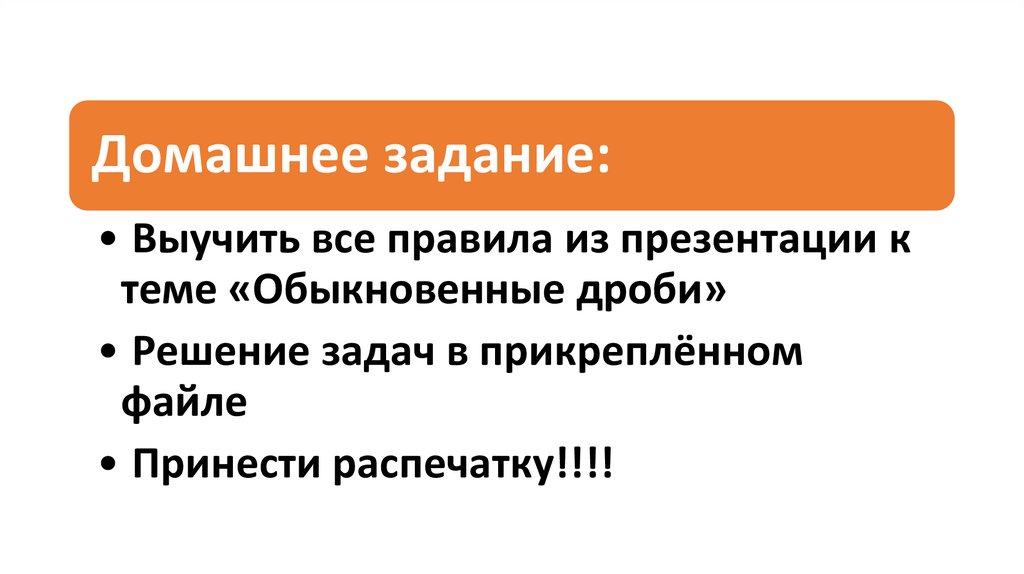 Домашнее задание:

• Выучить все правила из презентации к теме «Обыкновенные дроби»

• Решение задач в прикреплённом файле

• Принести распечатку!!!!